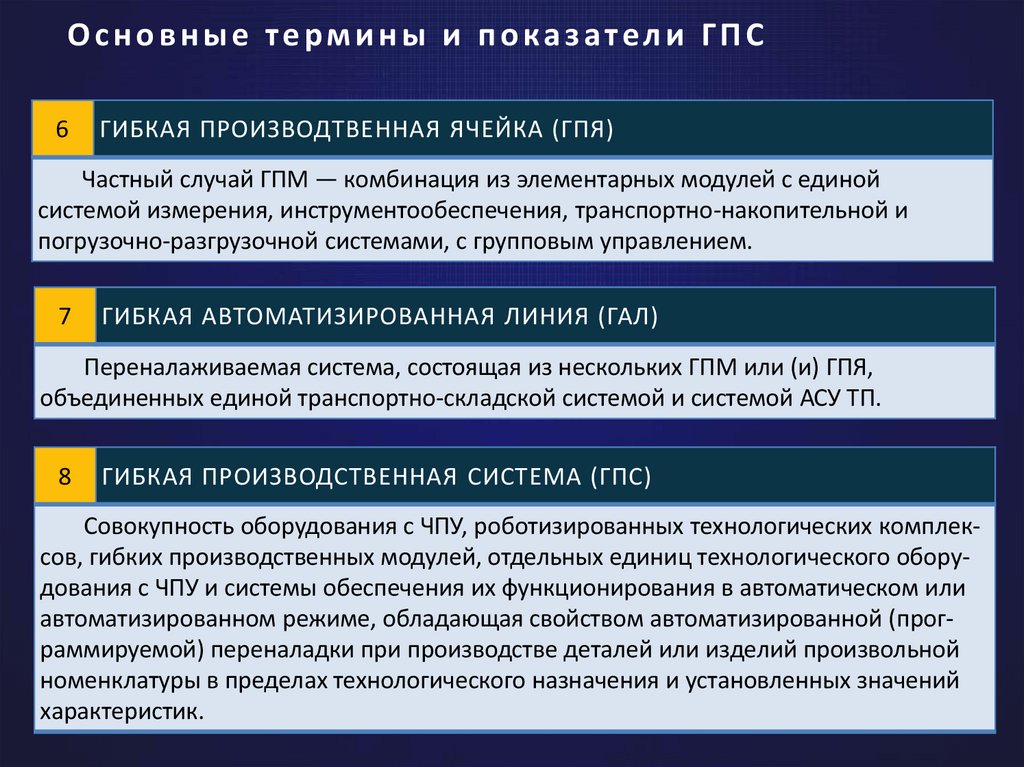 Основные термины и показатели ГПС

6 ГИБКАЯ ПРОИЗВОДТВЕННАЯ ЯЧЕЙКА (ГПЯ)

Частный случай ГПМ — комбинация из элементарных модулей с единой системой измерения, инструментообеспечения, транспортно-накопительной и погрузочно-разгрузочной системами, с групповым управлением.

7 ГИБКАЯ АВТОМАТИЗИРОВАННАЯ ЛИНИЯ (ГАЛ)

Переналаживаемая система, состоящая из нескольких ГПМ или (и) ГПЯ, объединенных единой транспортно-складской системой и системой АСУ ТП.

8 ГИБКАЯ ПРОИЗВОДСТВЕННАЯ СИСТЕМА (ГПС)

Совокупность оборудования с ЧПУ, роботизированных технологических комплексов, гибких производственных модулей, отдельных единиц технологического оборудования с ЧПУ и системы обеспечения их функционирования в автоматическом или автоматизированном режиме, обладающая свойством автоматизированной (программируемой) переналадки при производстве деталей или изделий произвольной номенклатуры в пределах технологического назначения и установленных значений характеристик.